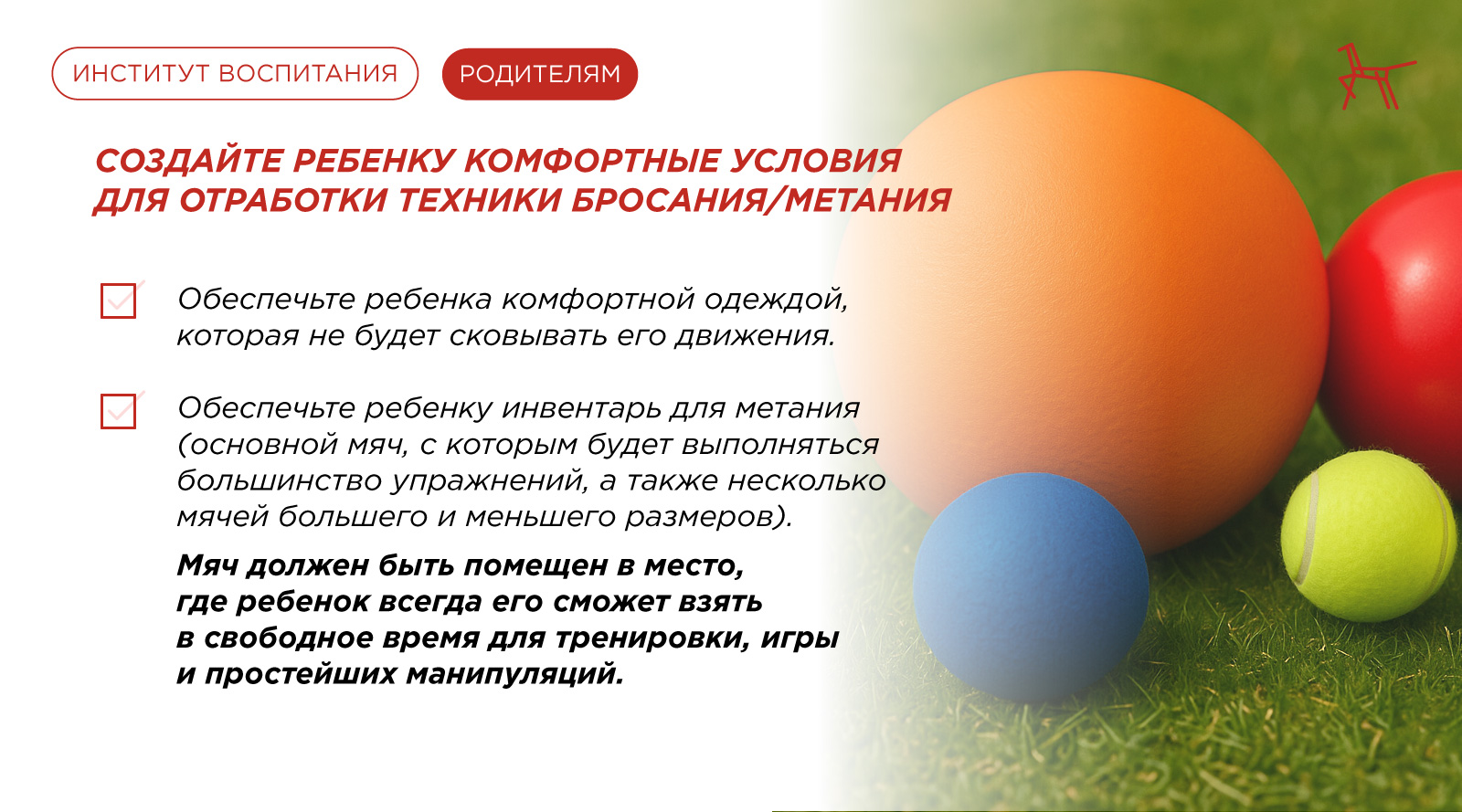 ИНСТИТУТ ВОСПИТАНИЯ

РОДИТЕЛЯМ

СОЗДАЙТЕ РЕБЕНКУ КОМФОРТНЫЕ УСЛОВИЯ ДЛЯ ОТРАБОТКИ ТЕХНИКИ БРОСАНИЯ/МЕТАНИЯ

Обеспечьте ребенка комфортной одеждой, которая не будет сковывать его движения.

Обеспечьте ребенку инвентарь для метания (основной мяч, с которым будет выполняться большинство упражнений, а также несколько мячей большего и меньшего размеров).

Мяч должен быть помещен в место, где ребенок всегда его сможет взять в свободное время для тренировки, игры и простейших манипуляций.